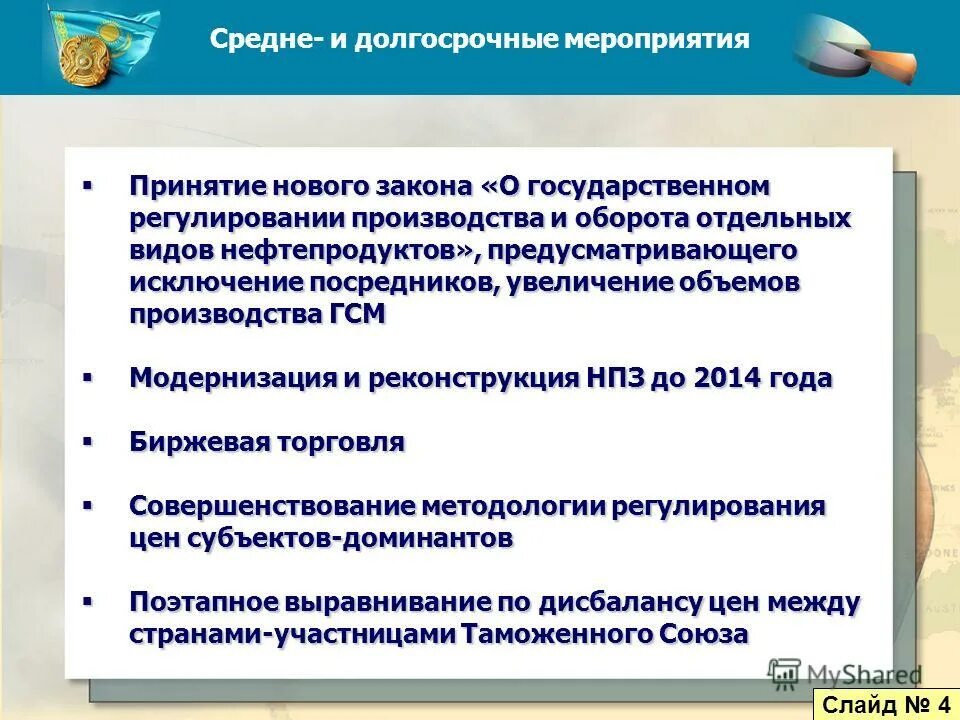 Средне- и долгосрочные мероприятия

▪ Принятие нового закона «О государственном регулировании производства и оборота отдельных видов нефтепродуктов», предусматривающего исключение посредников, увеличение объемов производства ГСМ

▪ Модернизация и реконструкция НПЗ до 2014 года

▪ Биржевая торговля

▪ Совершенствование методологии регулирования цен субъектов-доминантов

▪ Поэтапное выравнивание по дисбалансу цен между странами-участницами Таможенного Союза

MyShared

Слайд № 4